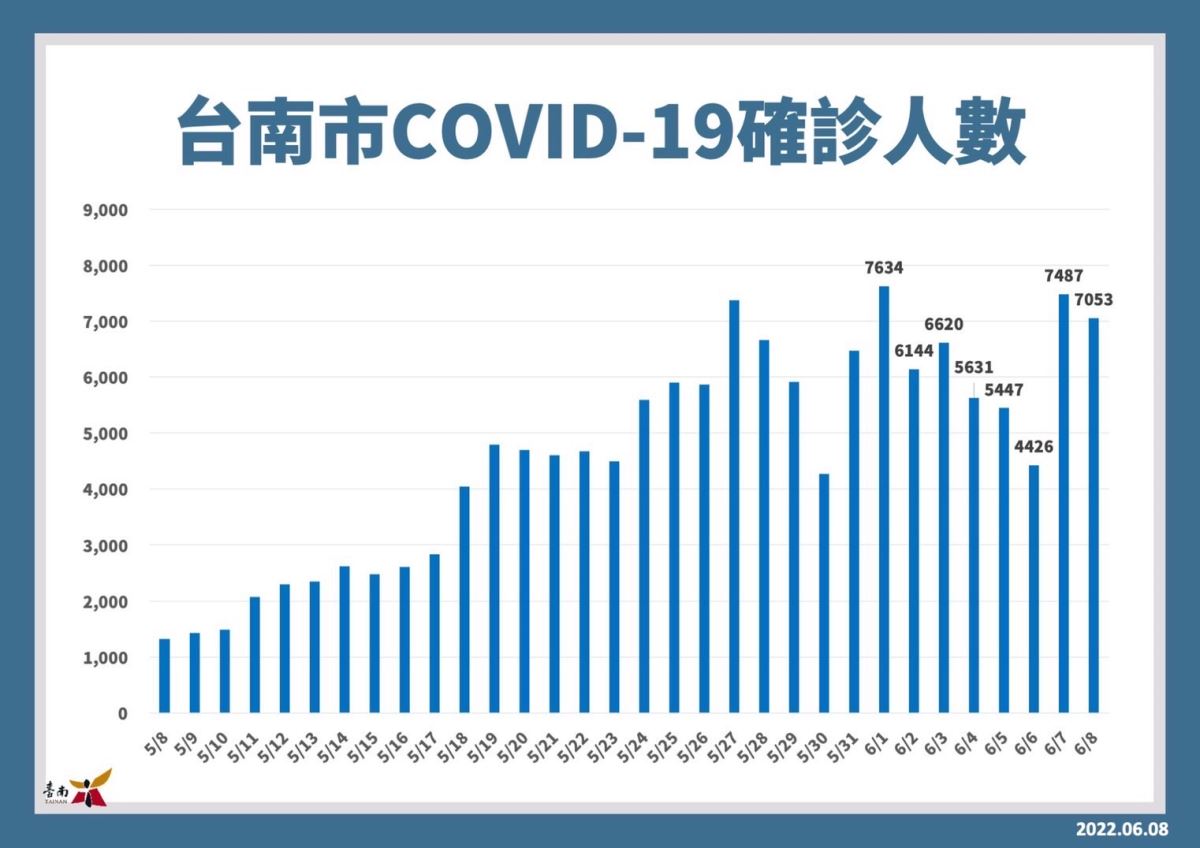 台南市COVID-19確診人數

9,000
8,000
7,000
6,000
5,000
4,000
3,000
2,000
1,000
0

7634
6144
6620
5631
5447
4426
7487
7053

5/8 5/9 5/10 5/11 5/12 5/13 5/14 5/15 5/16 5/17 5/18 5/19 5/20 5/21 5/22 5/23 5/24 5/25 5/26 5/27 5/28 5/29 5/30 5/31 6/1 6/2 6/3 6/4 6/5 6/6 6/7 6/8

臺南
TAINAN

2022.06.08